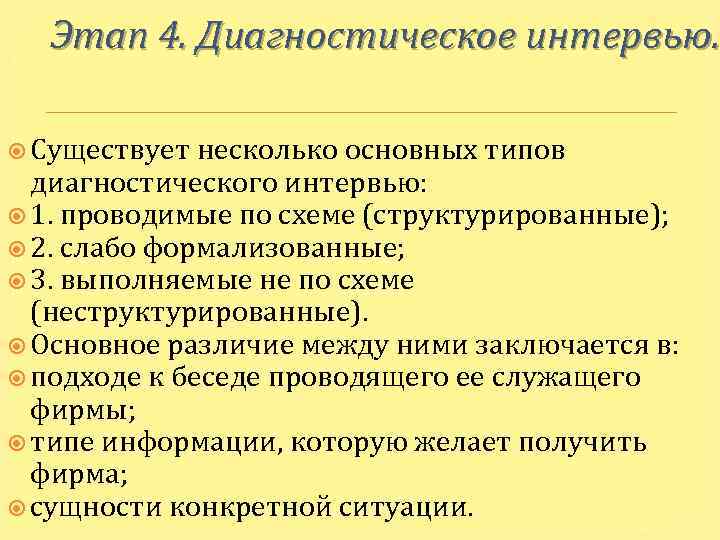 Этап 4. Диагностическое интервью.

Существует несколько основных типов диагностического интервью:

1. проводимые по схеме (структурированные);

2. слабо формализованные;

3. выполняемые не по схеме (неструктурированные).

Основное различие между ними заключается в:

подходе к беседе проводящего ее служащего фирмы;

типе информации, которую желает получить фирма;

сущности конкретной ситуации.